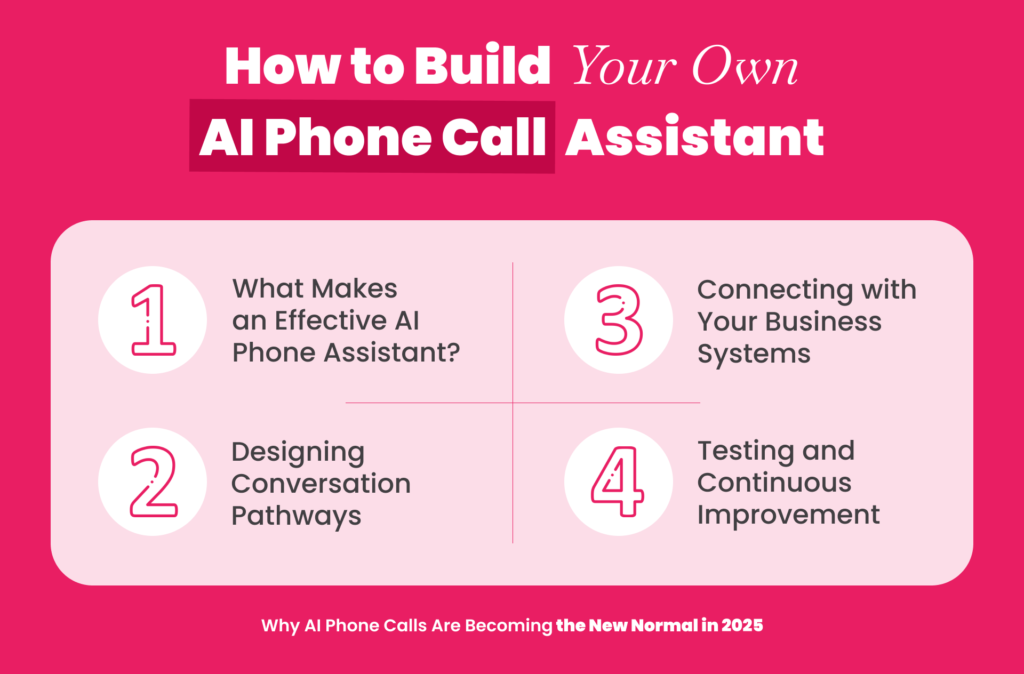 How to Build Your Own AI Phone Call Assistant

1 What Makes an Effective AI Phone Assistant?

2 Designing Conversation Pathways

3 Connecting with Your Business Systems

4 Testing and Continuous Improvement

Why AI Phone Calls Are Becoming the New Normal in 2025